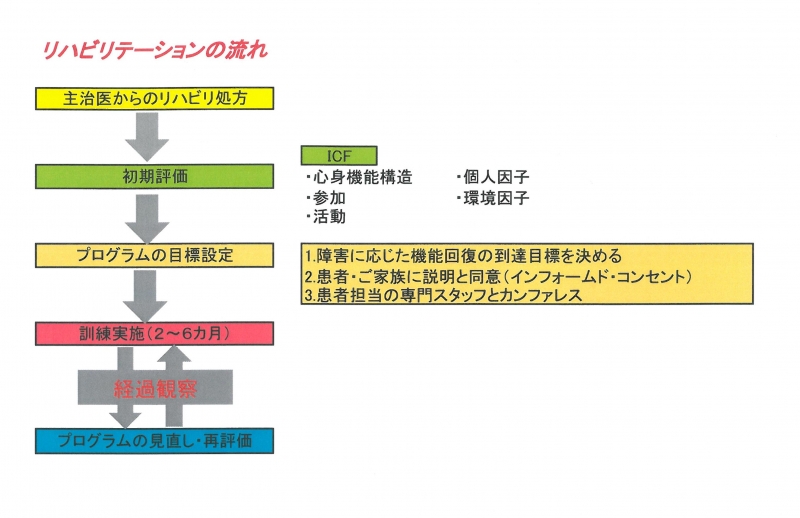 リハビリテーションの流れ

主治医からのリハビリ処方

初期評価

ICF
・心身機能構造
・参加
・活動
・個人因子
・環境因子

プログラムの目標設定

1.障害に応じた機能回復の到達目標を決める
2.患者・ご家族に説明と同意（インフォームド・コンセント）
3.患者担当の専門スタッフとカンファレス

訓練実施（2～6カ月）

経過観察

プログラムの見直し・再評価